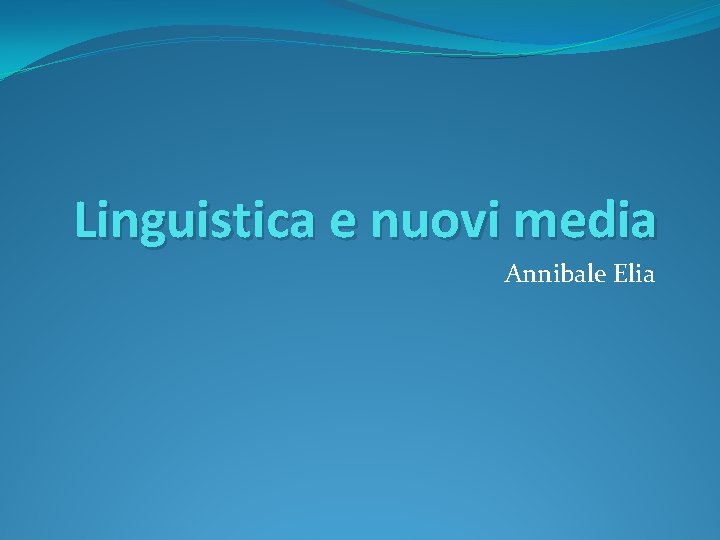 Linguistica e nuovi media

Annibale Elia